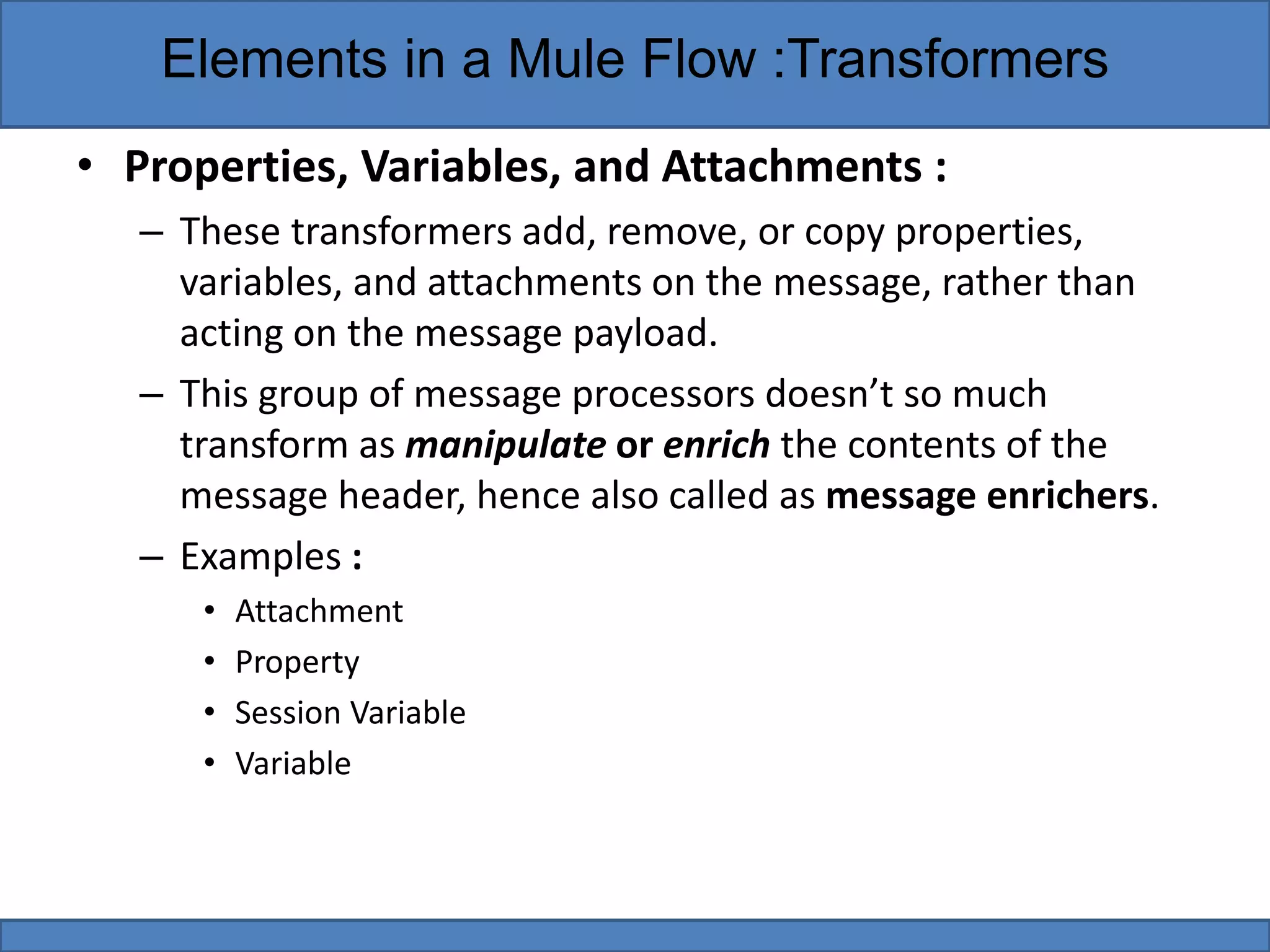 Elements in a Mule Flow :Transformers

• Properties, Variables, and Attachments :

– These transformers add, remove, or copy properties, variables, and attachments on the message, rather than acting on the message payload.

– This group of message processors doesn't so much transform as manipulate or enrich the contents of the message header, hence also called as message enrichers.

– Examples :

• Attachment
• Property
• Session Variable
• Variable